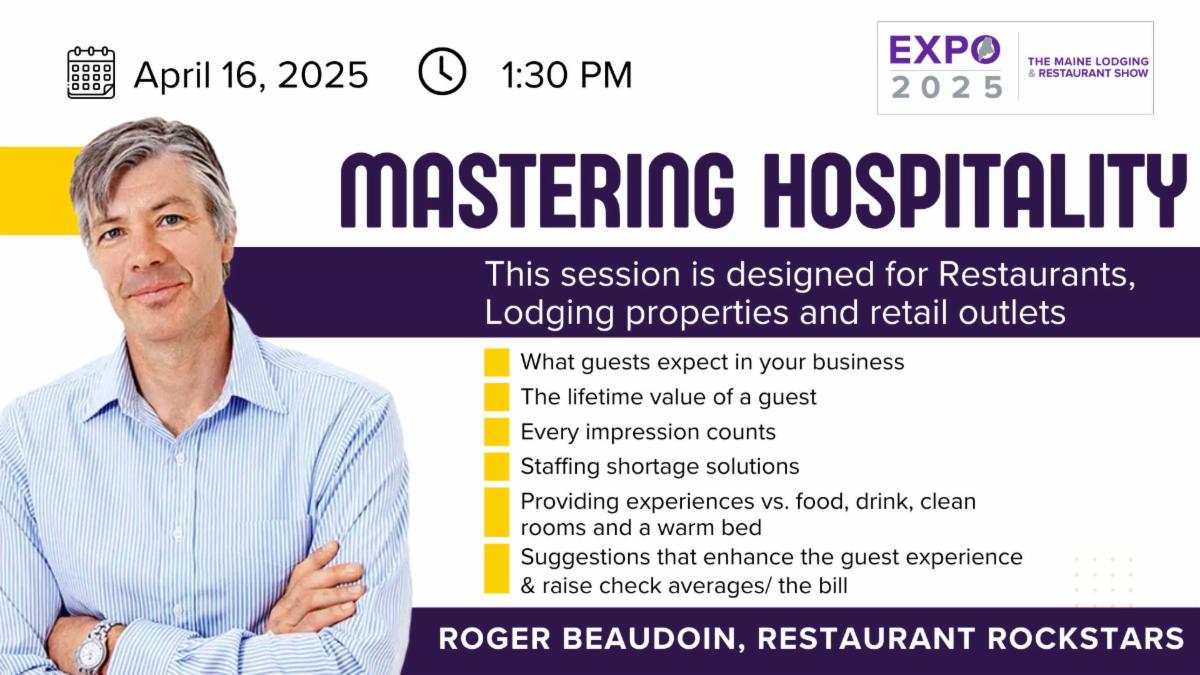 April 16, 2025 1:30 PM

EXPO 2025 THE MAINE LODGING & RESTAURANT SHOW

MASTERING HOSPITALITY

This session is designed for Restaurants, Lodging properties and retail outlets

What guests expect in your business

The lifetime value of a guest

Every impression counts

Staffing shortage solutions

Providing experiences vs. food, drink, clean rooms and a warm bed

Suggestions that enhance the guest experience & raise check averages/ the bill

ROGER BEAUDOIN, RESTAURANT ROCKSTARS